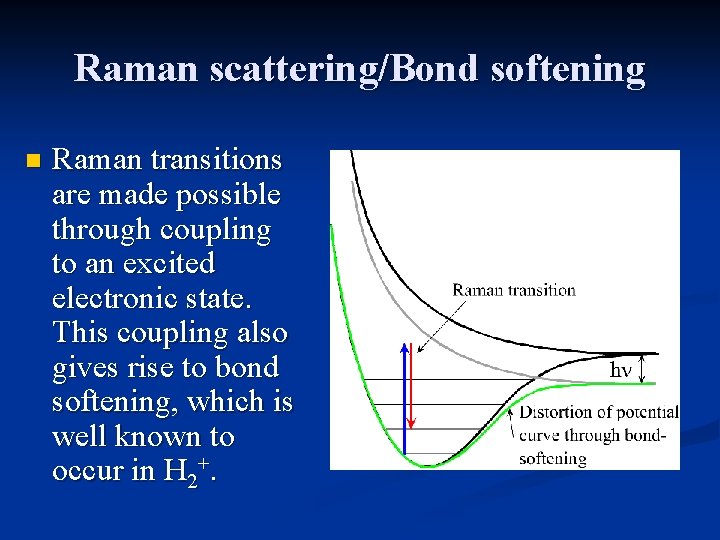 Raman scattering/Bond softening

Raman transitions are made possible through coupling to an excited electronic state. This coupling also gives rise to bond softening, which is well known to occur in $H_2^+$.

Raman transition

hν

Distortion of potential curve through bond-softening